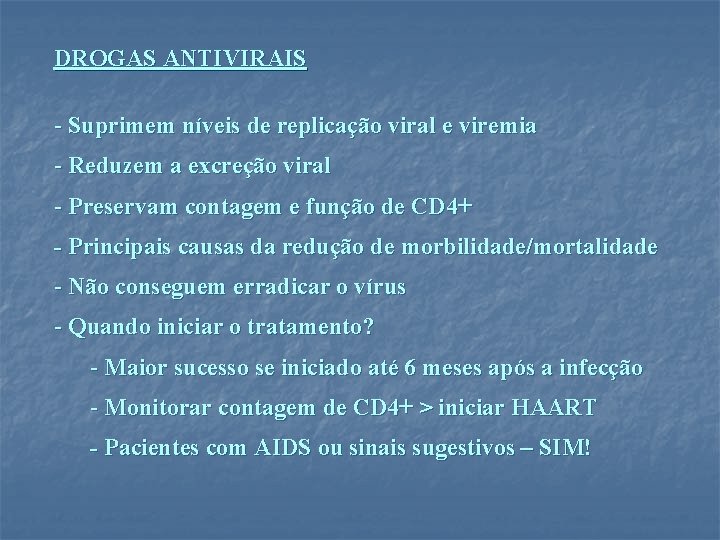 DROGAS ANTIVIRAIS

- Suprimem níveis de replicação viral e viremia
- Reduzem a excreção viral
- Preservam contagem e função de CD4+
- Principais causas da redução de morbilidade/mortalidade
- Não conseguem erradicar o vírus
- Quando iniciar o tratamento?
- Maior sucesso se iniciado até 6 meses após a infecção
- Monitorar contagem de CD4+ > iniciar HAART
- Pacientes com AIDS ou sinais sugestivos – SIM!